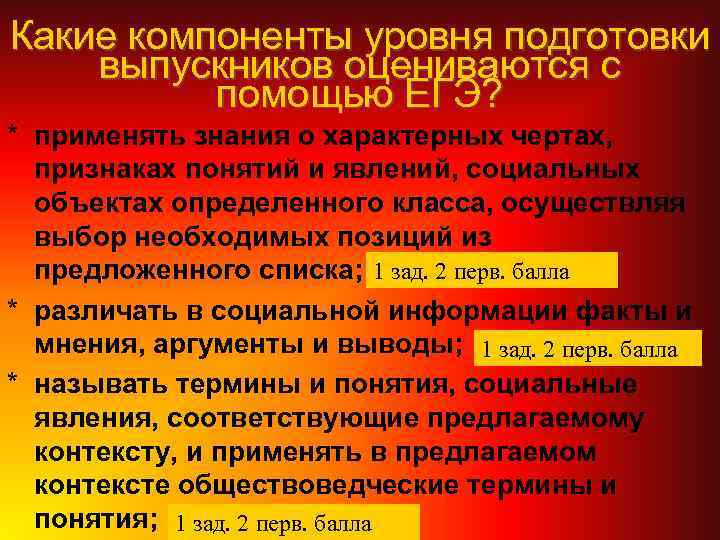 Какие компоненты уровня подготовки выпускников оцениваются с помощью ЕГЭ?

* применять знания о характерных чертах, признаках понятий и явлений, социальных объектах определенного класса, осуществляя выбор необходимых позиций из предложенного списка; 1 зад. 2 перв. балла

* различать в социальной информации факты и мнения, аргументы и выводы; 1 зад. 2 перв. балла

* называть термины и понятия, социальные явления, соответствующие предлагаемому контексту, и применять в предлагаемом контексте обществоведческие термины и понятия; 1 зад. 2 перв. балла